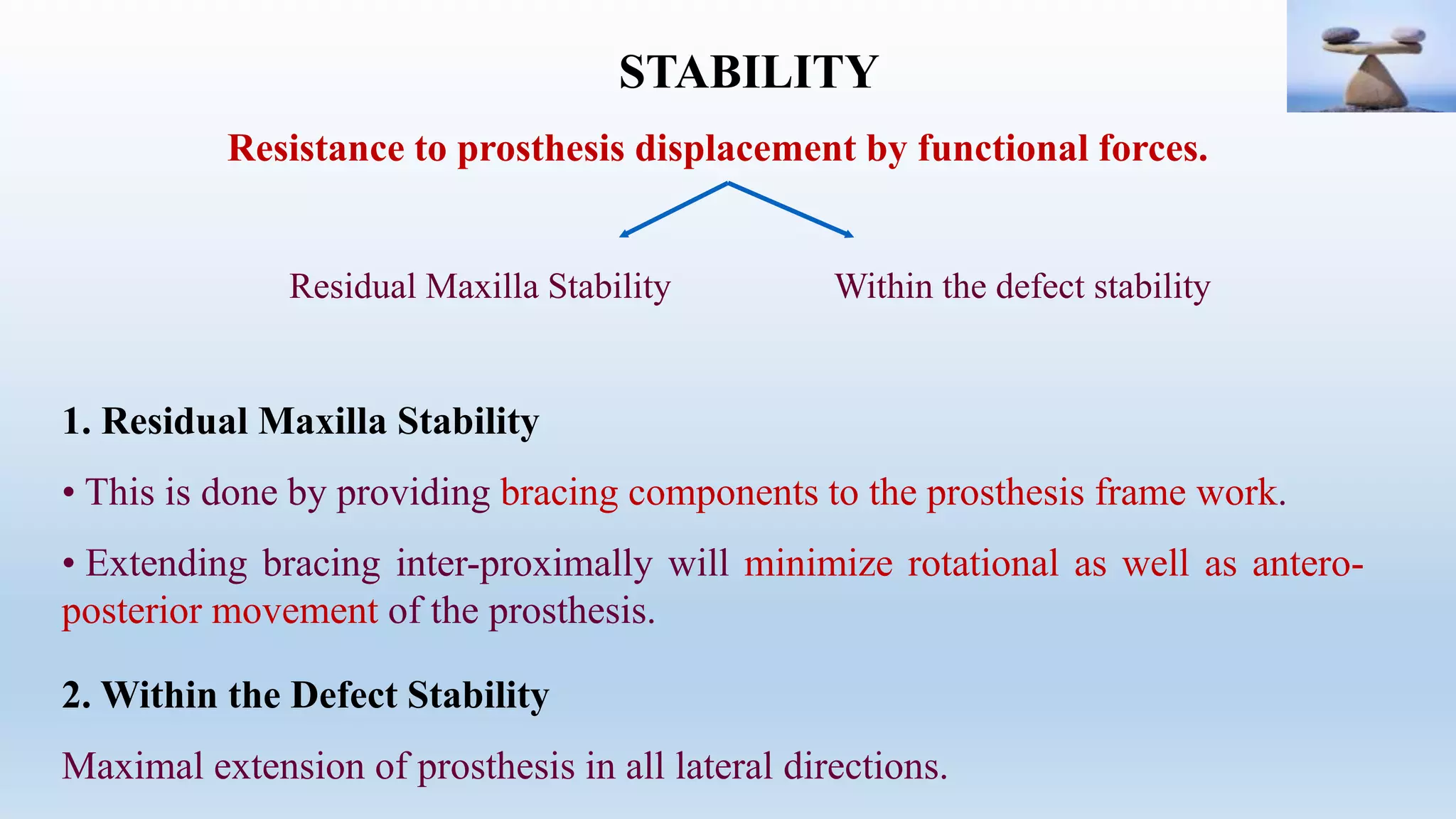 STABILITY

Resistance to prosthesis displacement by functional forces.

Residual Maxilla Stability

Within the defect stability

1. Residual Maxilla Stability

• This is done by providing bracing components to the prosthesis frame work.

• Extending bracing inter-proximally will minimize rotational as well as antero-posterior movement of the prosthesis.

2. Within the Defect Stability

Maximal extension of prosthesis in all lateral directions.